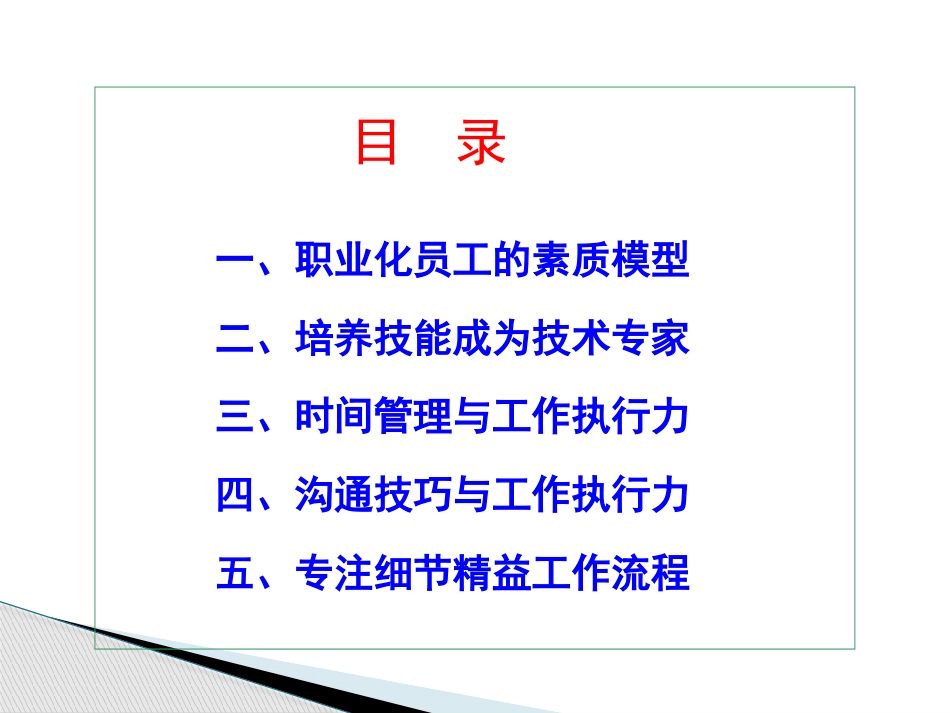 目　录

一、职业化员工的素质模型

二、培养技能成为技术专家

三、时间管理与工作执行力

四、沟通技巧与工作执行力

五、专注细节精益工作流程